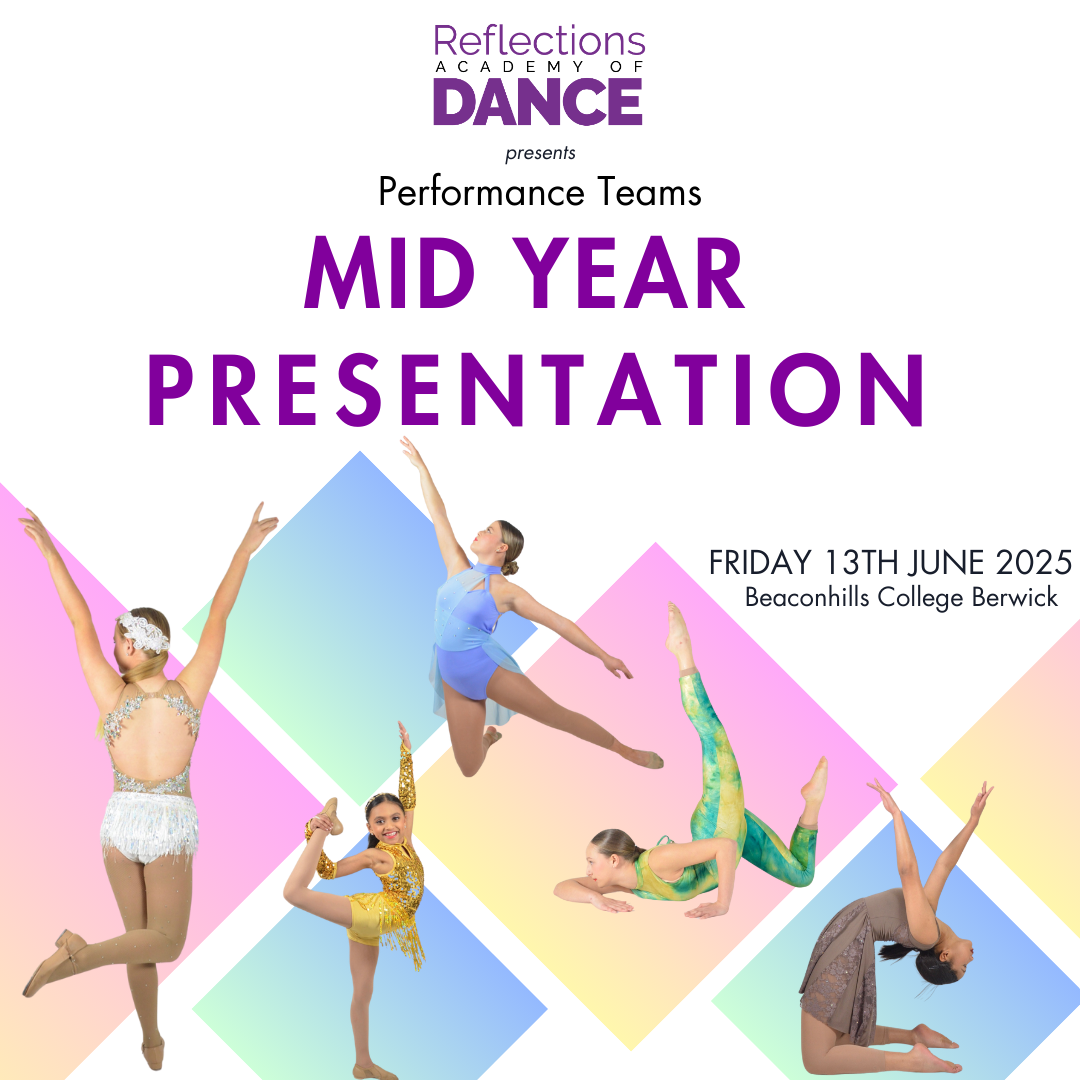 Reflections
ACADEMY OF
DANCE

presents

Performance Teams

MID YEAR PRESENTATION

FRIDAY 13TH JUNE 2025
Beaconhills College Berwick